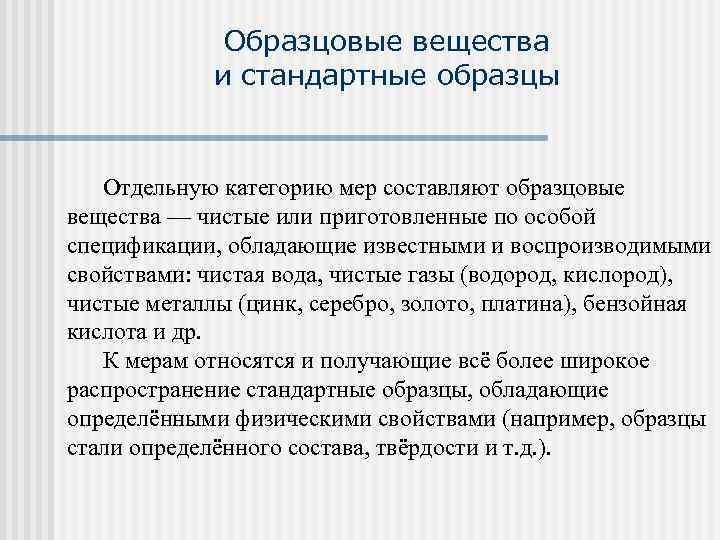 Образцовые вещества
и стандартные образцы

Отдельную категорию мер составляют образцовые вещества — чистые или приготовленные по особой спецификации, обладающие известными и воспроизводимыми свойствами: чистая вода, чистые газы (водород, кислород), чистые металлы (цинк, серебро, золото, платина), бензойная кислота и др.

К мерам относятся и получающие всё более широкое распространение стандартные образцы, обладающие определёнными физическими свойствами (например, образцы стали определённого состава, твёрдости и т.д.).